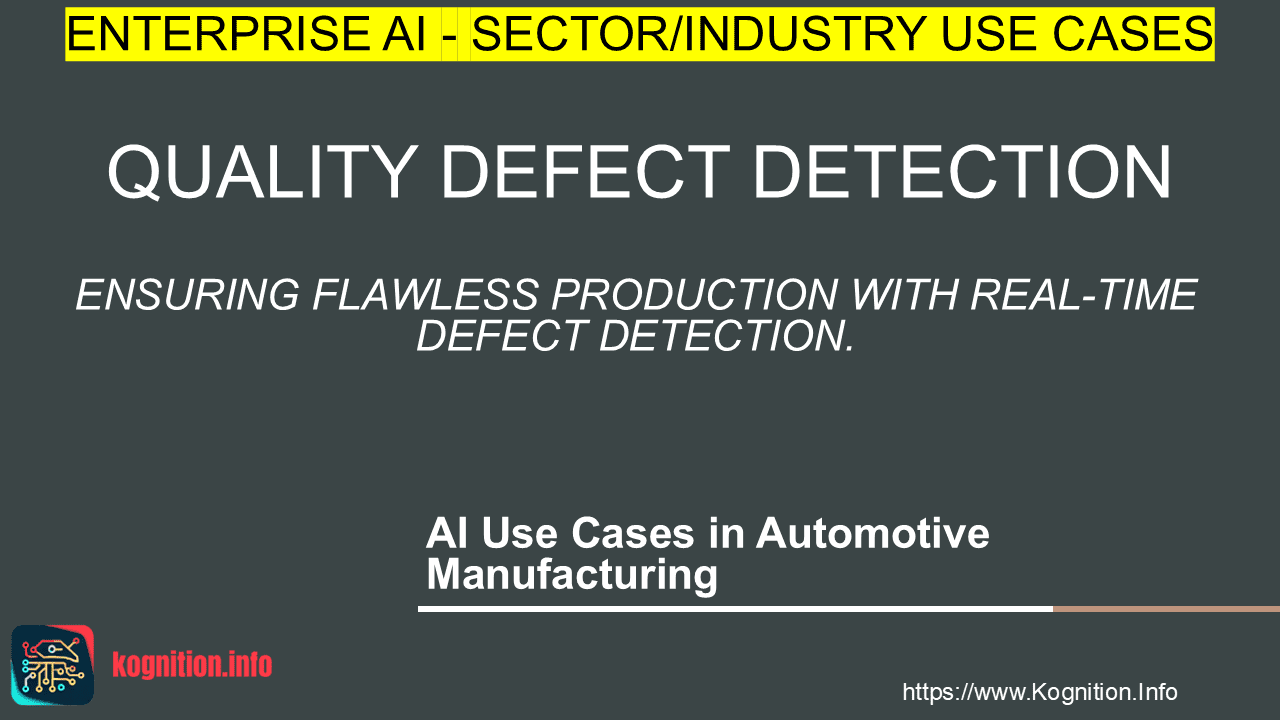 ENTERPRISE AI - SECTOR/INDUSTRY USE CASES

QUALITY DEFECT DETECTION

ENSURING FLAWLESS PRODUCTION WITH REAL-TIME DEFECT DETECTION.

AI Use Cases in Automotive Manufacturing

kognition.info

https://www.Kognition.Info